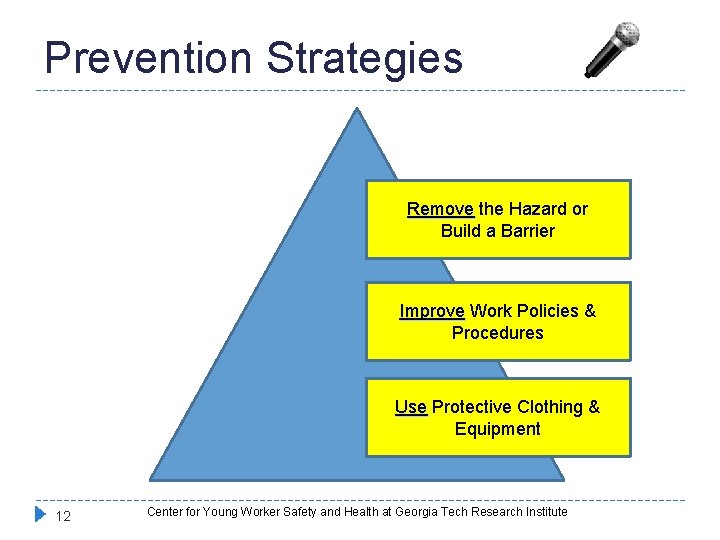 Prevention Strategies

Remove the Hazard or Build a Barrier

Improve Work Policies & Procedures

Use Protective Clothing & Equipment

12

Center for Young Worker Safety and Health at Georgia Tech Research Institute